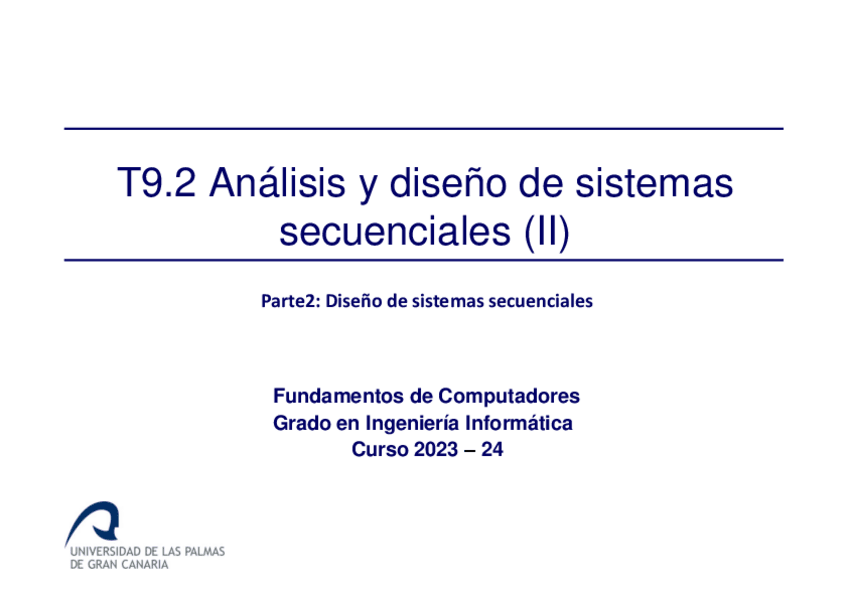 T9.2 Análisis y diseño de sistemas secuenciales (II)

Parte2: Diseño de sistemas secuenciales

Fundamentos de Computadores
Grado en Ingeniería Informática
Curso 2023 – 24

UNIVERSIDAD DE LAS PALMAS
DE GRAN CANARIA